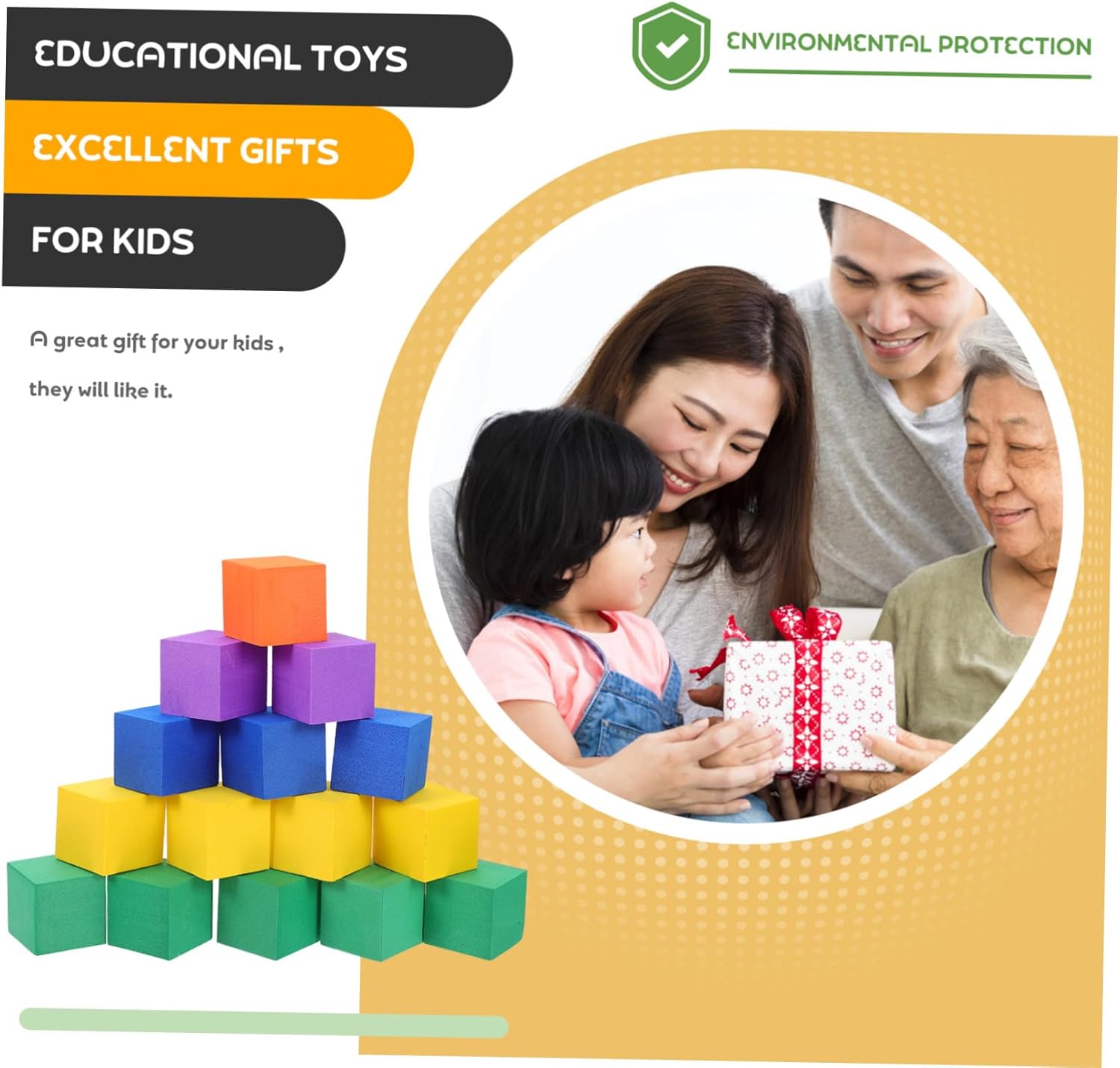 EDUCATIONAL TOYS

EXCELLENT GIFTS

FOR KIDS

ENVIRONMENTAL PROTECTION

A great gift for your kids ,

they will like it.